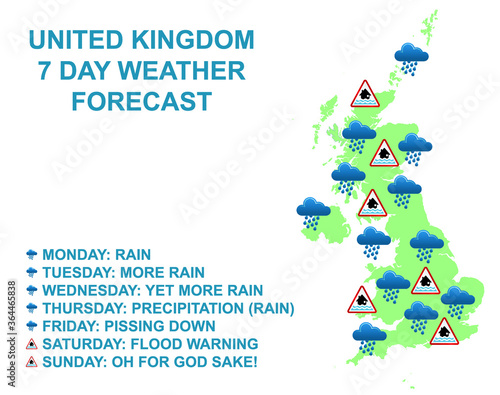 UNITED KINGDOM
7 DAY WEATHER
FORECAST

MONDAY: RAIN
TUESDAY: MORE RAIN
WEDNESDAY: YET MORE RAIN
THURSDAY: PRECIPITATION (RAIN)
FRIDAY: PISSING DOWN
SATURDAY: FLOOD WARNING
SUNDAY: OH FOR GOD SAKE!

Adobe Stock
#364465838